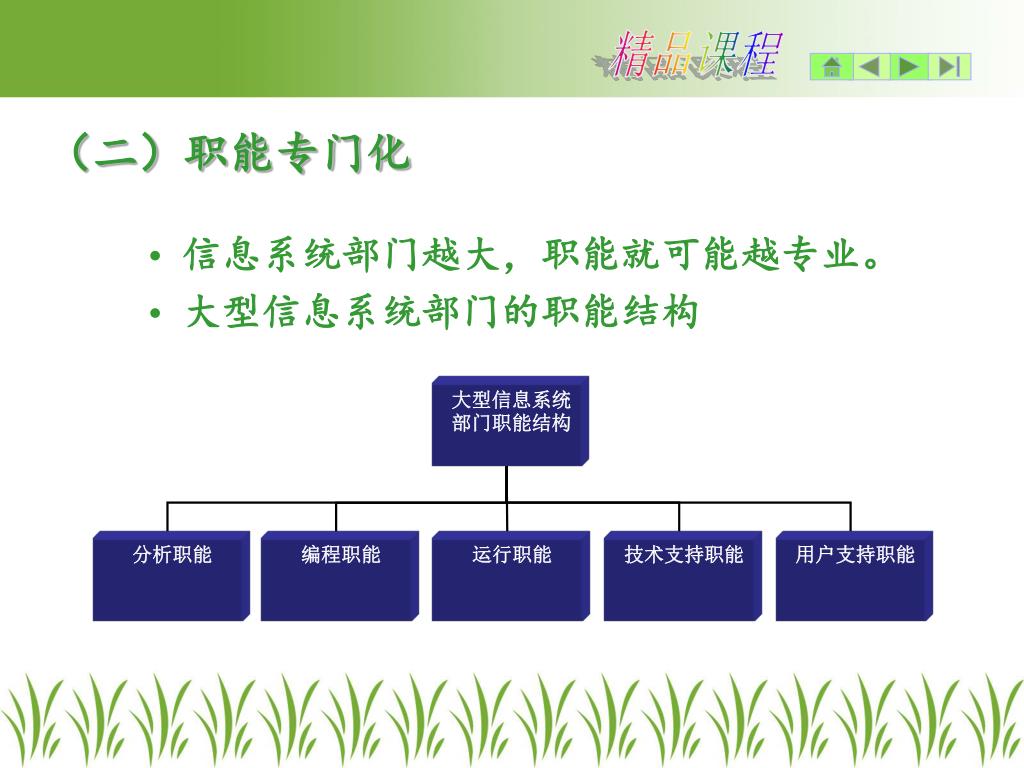 精品课程

（二）职能专门化

• 信息系统部门越大，职能就可能越专业。
• 大型信息系统部门的职能结构

大型信息系统部门职能结构

分析职能
编程职能
运行职能
技术支持职能
用户支持职能